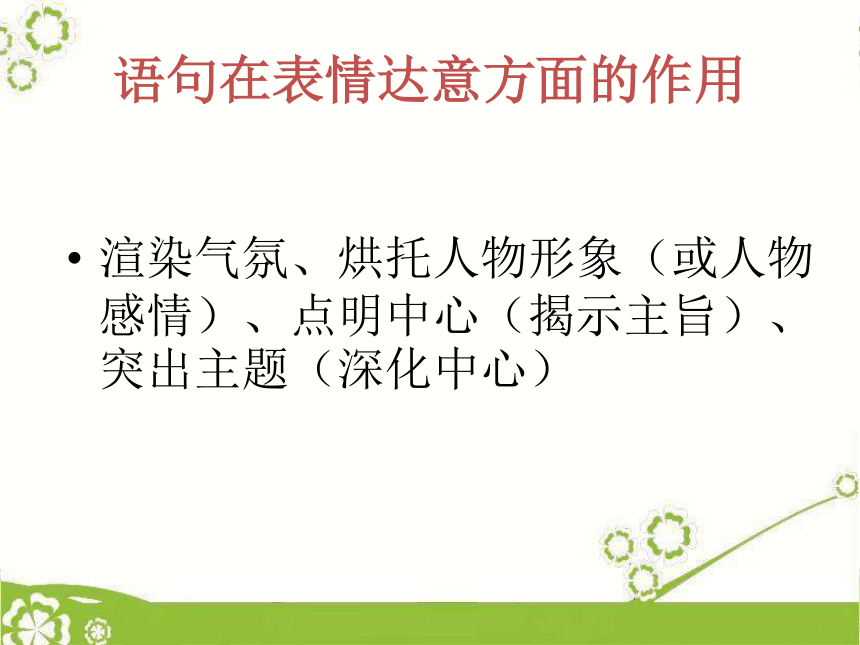 语句在表情达意方面的作用

• 渲染气氛、烘托人物形象（或人物感情）、点明中心（揭示主旨）、突出主题（深化中心）